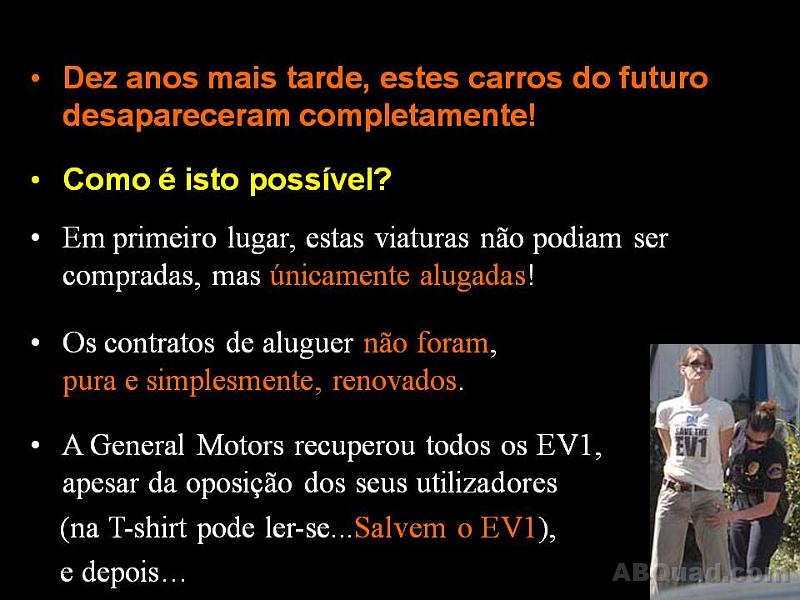 • Dez anos mais tarde, estes carros do futuro desapareceram completamente!

• Como é isto possível?

• Em primeiro lugar, estas viaturas não podiam ser compradas, mas únicamente alugadas!

• Os contratos de aluguer não foram, pura e simplesmente, renovados.

• A General Motors recuperou todos os EV1, apesar da oposição dos seus utilizadores (na T-shirt pode ler-se...Salvem o EV1), e depois…

SAVE THE EV1

ABQuad.com